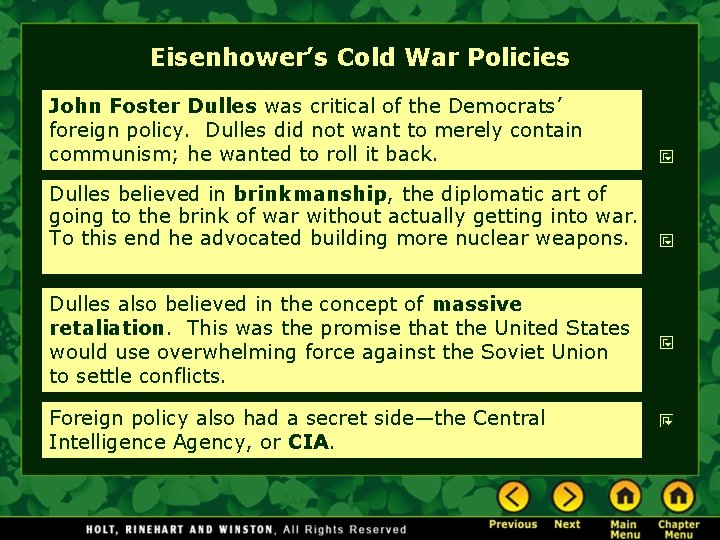 Eisenhower's Cold War Policies

John Foster Dulles was critical of the Democrats' foreign policy. Dulles did not want to merely contain communism; he wanted to roll it back.

Dulles believed in brinkmanship, the diplomatic art of going to the brink of war without actually getting into war. To this end he advocated building more nuclear weapons.

Dulles also believed in the concept of massive retaliation. This was the promise that the United States would use overwhelming force against the Soviet Union to settle conflicts.

Foreign policy also had a secret side—the Central Intelligence Agency, or CIA.

HOLT, RINEHART AND WINSTON, All Rights Reserved

Previous Next Main Menu Chapter Menu